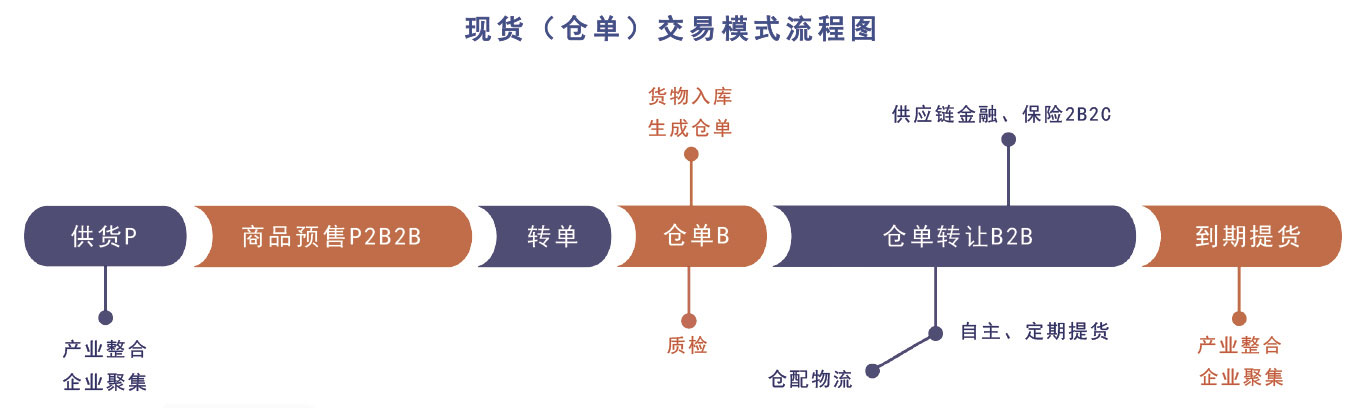 现货（仓单）交易模式流程图

货物入库
生成仓单

供应链金融、保险2B2C

供货P

商品预售P2B2B

转单

仓单B

仓单转让B2B

到期提货

产业整合
企业聚集

质检

自主、定期提货

仓配物流

产业整合
企业聚集